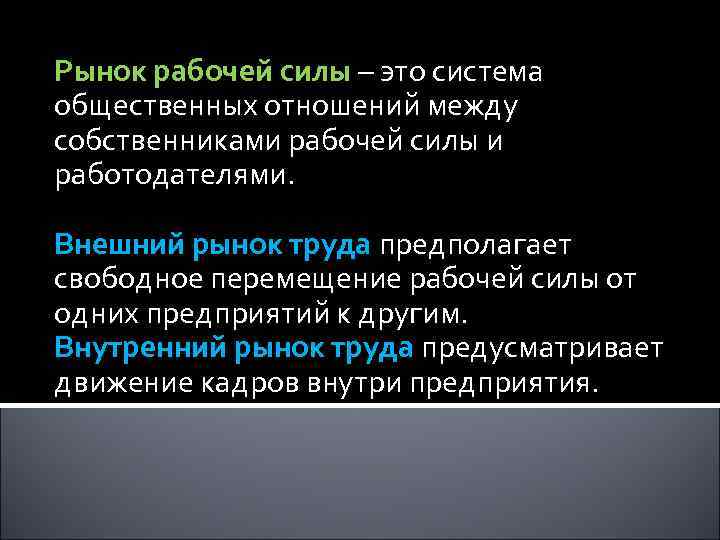 Рынок рабочей силы – это система общественных отношений между собственниками рабочей силы и работодателями.

Внешний рынок труда предполагает свободное перемещение рабочей силы от одних предприятий к другим.
Внутренний рынок труда предусматривает движение кадров внутри предприятия.